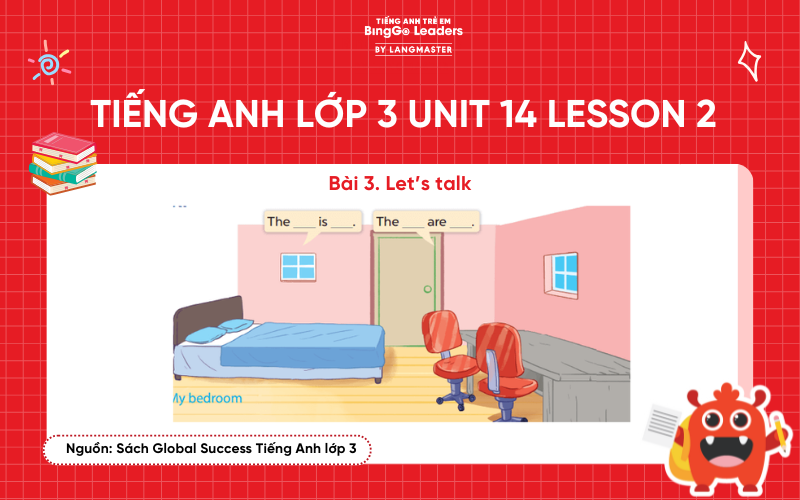 TIẾNG ANH TRẺ EM
BingGo Leaders
BY LANGMASTER

TIẾNG ANH LỚP 3 UNIT 14 LESSON 2

Bài 3. Let's talk

The ___ is ___.

The ___ are ___.

My bedroom

Nguồn: Sách Global Success Tiếng Anh lớp 3